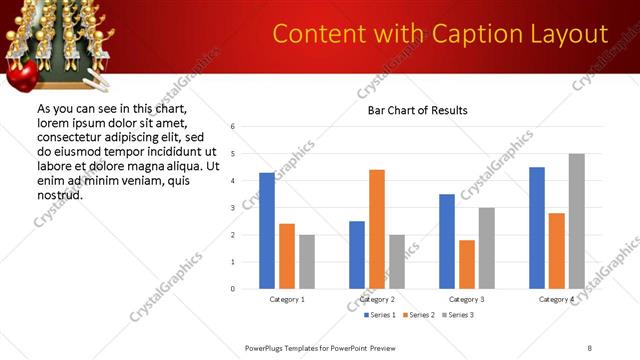 Content with Caption Layout

As you can see in this chart, lorem ipsum dolor sit amet, consectetur adipiscing elit, sed do eiusmod tempor incididunt ut labore et dolore magna aliqua. Ut enim ad minim veniam, quis nostrud.

Bar Chart of Results

6
5
4
3
2
1
0

Category 1
Category 2
Category 3
Category 4

Series 1
Series 2
Series 3

CrystalGraphics

PowerPlugs Templates for PowerPoint Preview

8